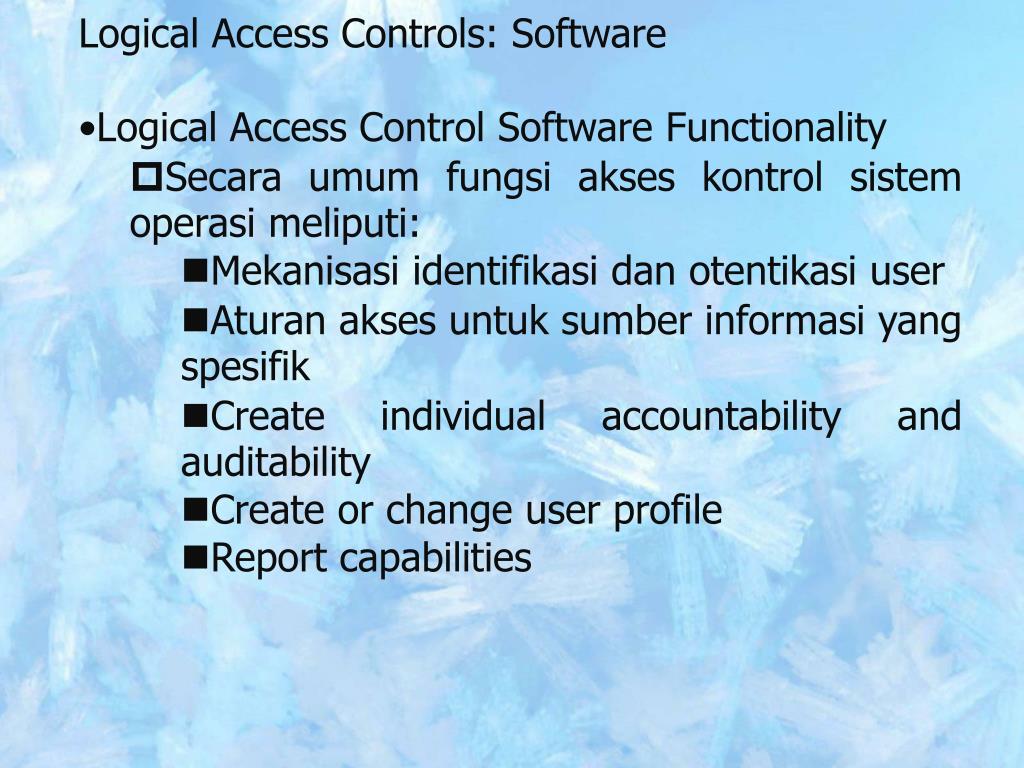 Logical Access Controls: Software

•Logical Access Control Software Functionality

Secara umum fungsi akses kontrol sistem operasi meliputi:

Mekanisasi identifikasi dan otentikasi user

Aturan akses untuk sumber informasi yang spesifik

Create individual accountability and auditability

Create or change user profile

Report capabilities